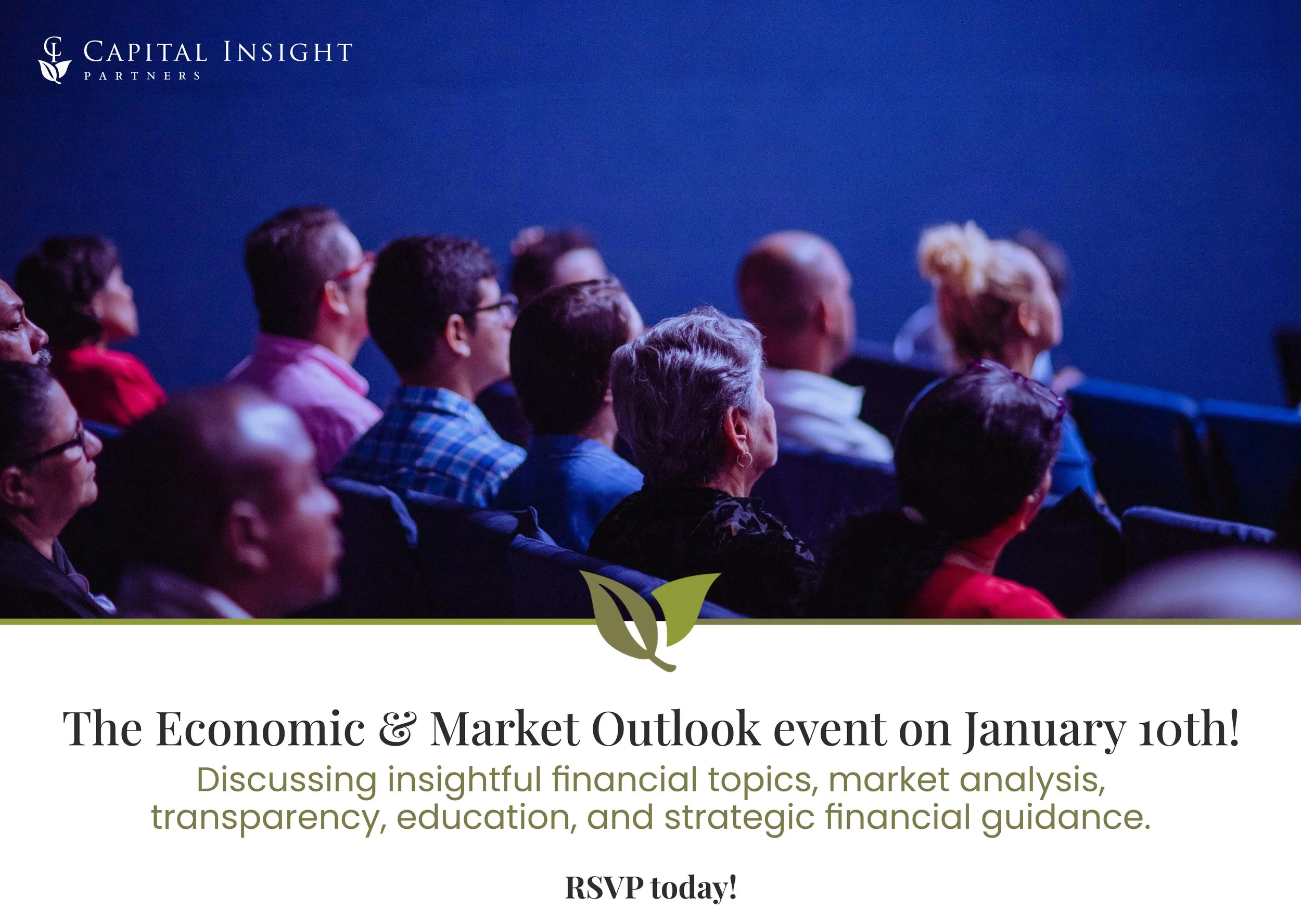 CI CAPITAL INSIGHT PARTNERS

The Economic & Market Outlook event on January 10th!
Discussing insightful financial topics, market analysis, transparency, education, and strategic financial guidance.

RSVP today!